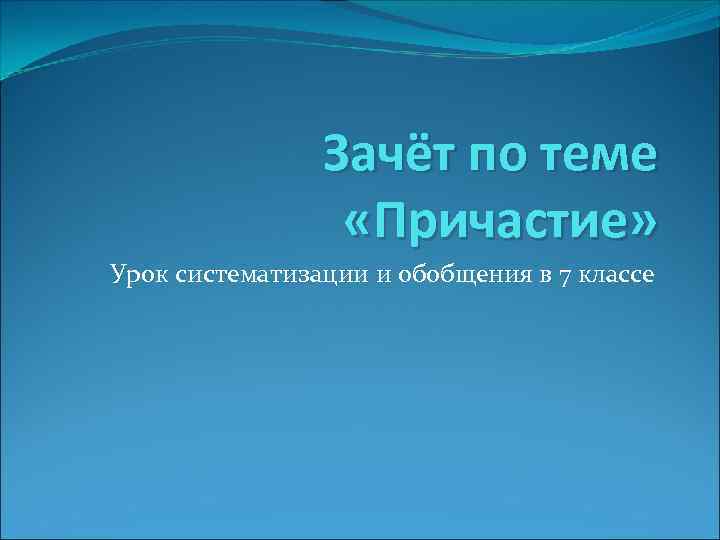 Зачёт по теме «Причастие»

Урок систематизации и обобщения в 7 классе